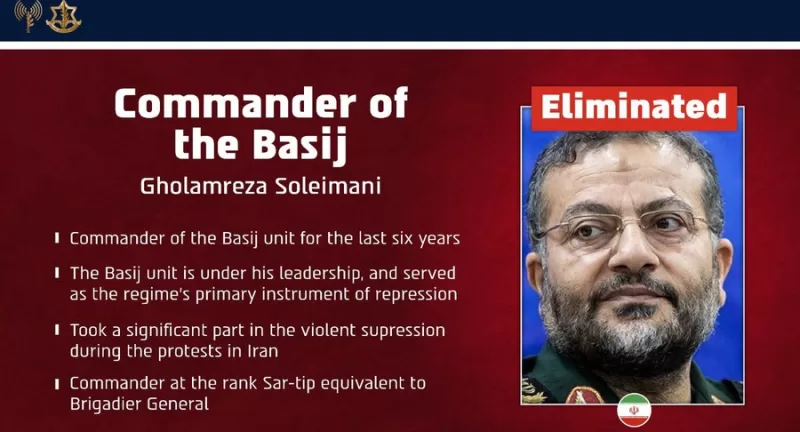 Commander of the Basij

Gholamreza Soleimani

Commander of the Basij unit for the last six years

The Basij unit is under his leadership, and served as the regime's primary instrument of repression

Took a significant part in the violent supression during the protests in Iran

Commander at the rank Sar-tip equivalent to Brigadier General

Eliminated